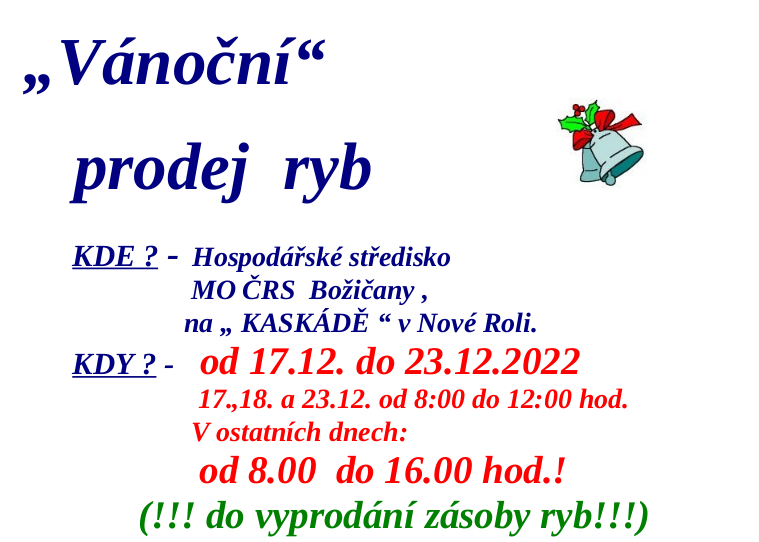 „Vánoční“

prodej ryb

KDE ? - Hospodářské středisko MO ČRS Božičany , na „ KASKÁDĚ “ v Nové Roli.

KDY ? - od 17.12. do 23.12.2022
17.,18. a 23.12. od 8:00 do 12:00 hod.
V ostatních dnech:
od 8.00 do 16.00 hod.!
(!!! do vyprodání zásoby ryb!!!)